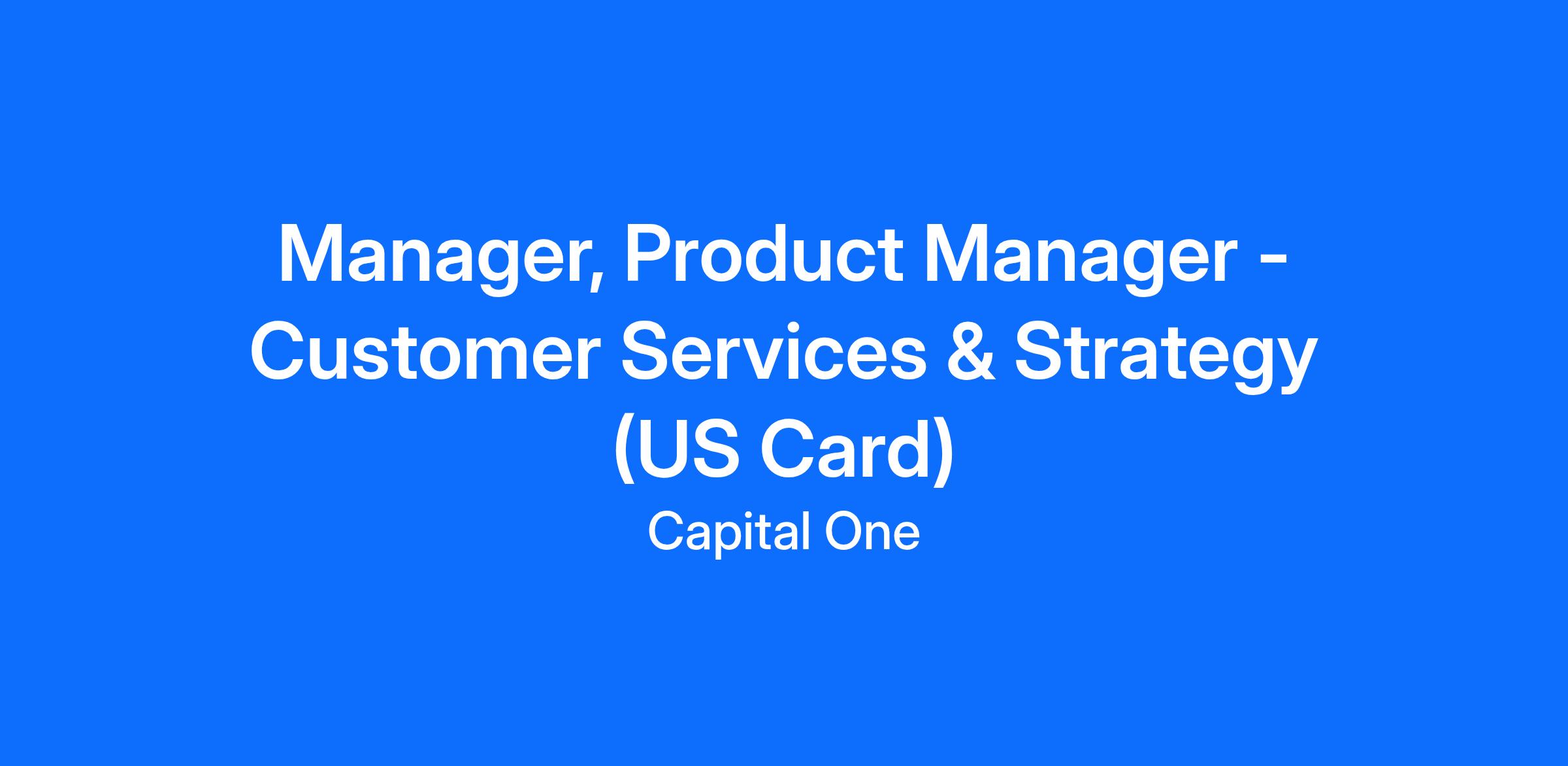 Manager, Product Manager - Customer Services & Strategy (US Card)

Capital One